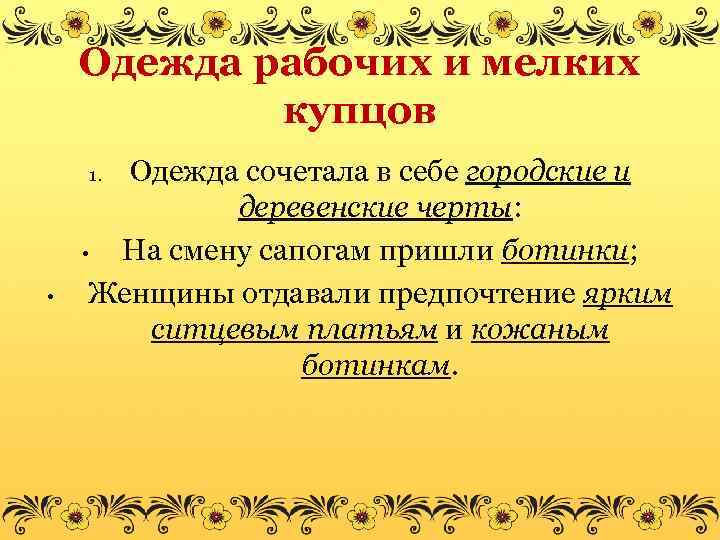 Одежда рабочих и мелких купцов

1. Одежда сочетала в себе городские и деревенские черты:

• На смену сапогам пришли ботинки;

• Женщины отдавали предпочтение ярким ситцевым платьям и кожаным ботинкам.